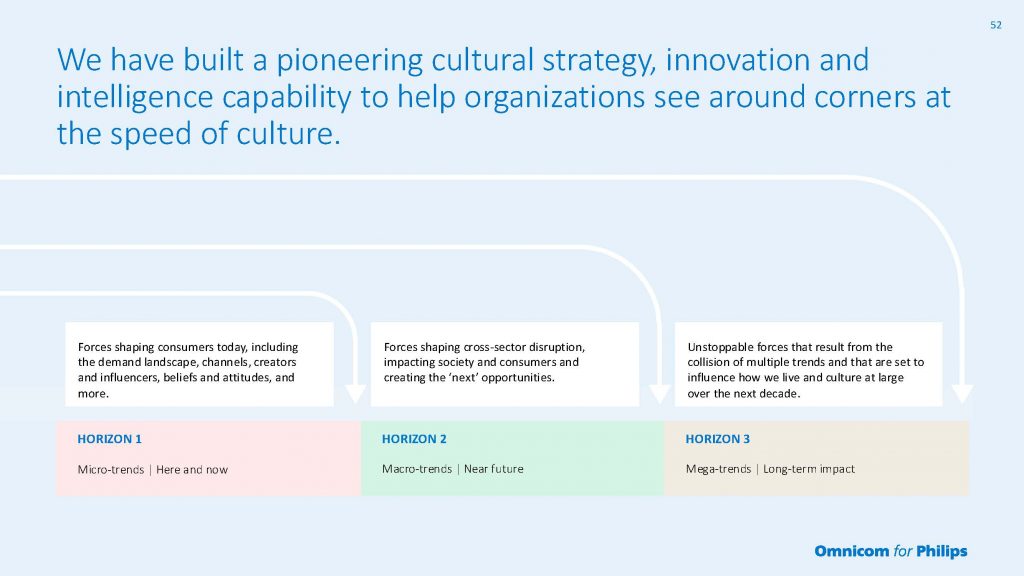 52

We have built a pioneering cultural strategy, innovation and intelligence capability to help organizations see around corners at the speed of culture.

Forces shaping consumers today, including the demand landscape, channels, creators and influencers, beliefs and attitudes, and more.

HORIZON 1

Micro-trends | Here and now

Forces shaping cross-sector disruption, impacting society and consumers and creating the 'next' opportunities.

HORIZON 2

Macro-trends | Near future

Unstoppable forces that result from the collision of multiple trends and that are set to influence how we live and culture at large over the next decade.

HORIZON 3

Mega-trends | Long-term impact

Omnicom for Philips